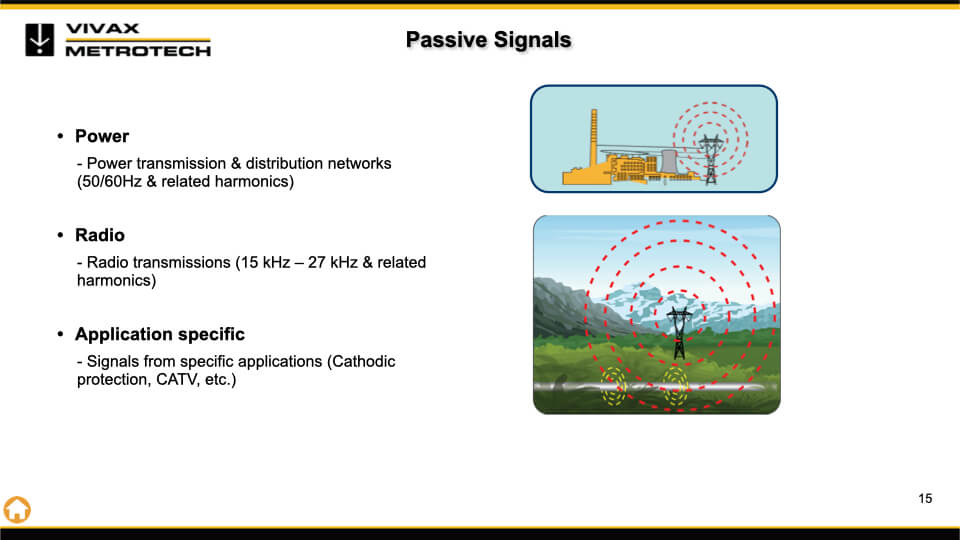 VIVAX METROTECH

Passive Signals

• Power
- Power transmission & distribution networks (50/60Hz & related harmonics)

• Radio
- Radio transmissions (15 kHz – 27 kHz & related harmonics)

• Application specific
- Signals from specific applications (Cathodic protection, CATV, etc.)

15